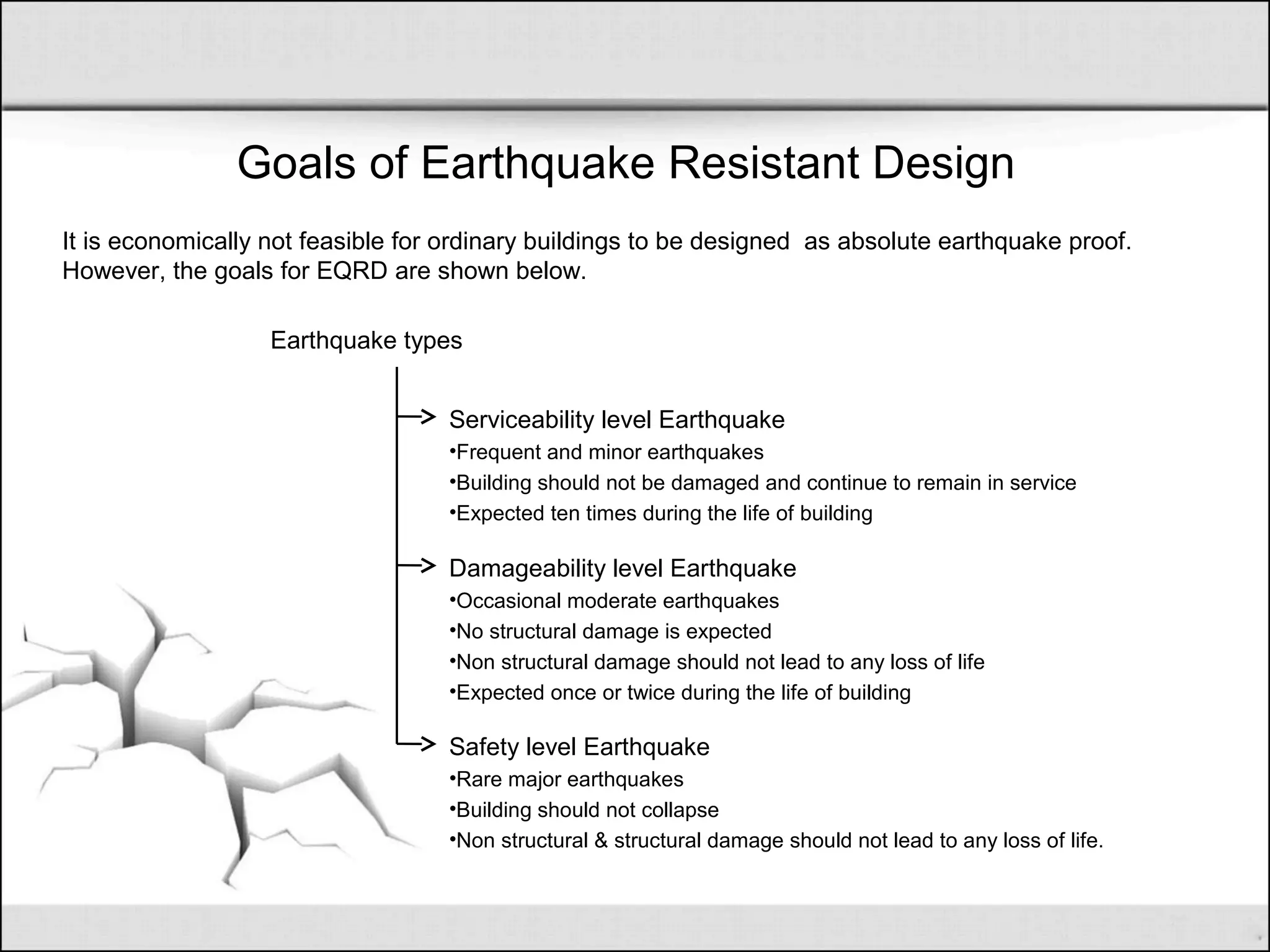 Goals of Earthquake Resistant Design

It is economically not feasible for ordinary buildings to be designed as absolute earthquake proof. However, the goals for EQRD are shown below.

Earthquake types

Serviceability level Earthquake
•Frequent and minor earthquakes
•Building should not be damaged and continue to remain in service
•Expected ten times during the life of building

Damageability level Earthquake
•Occasional moderate earthquakes
•No structural damage is expected
•Non structural damage should not lead to any loss of life
•Expected once or twice during the life of building

Safety level Earthquake
•Rare major earthquakes
•Building should not collapse
•Non structural & structural damage should not lead to any loss of life.